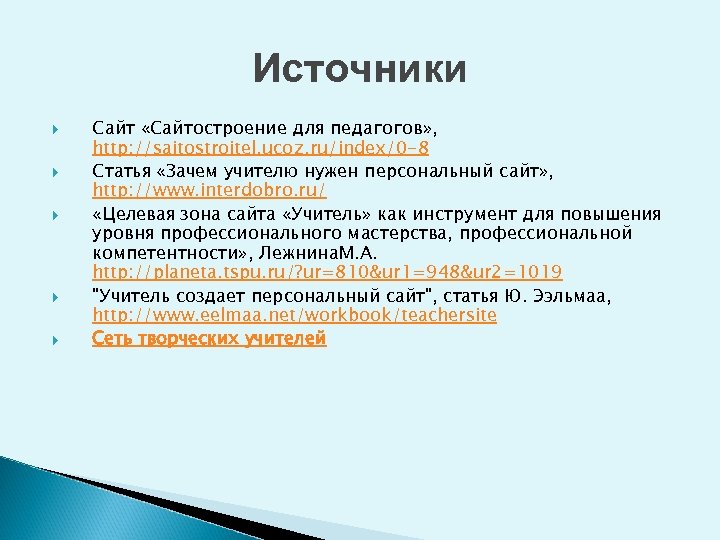 Источники

Сайт «Сайтостроение для педагогов», http://saitostroitel.ucoz.ru/index/0-8

Статья «Зачем учителю нужен персональный сайт», http://www.interdobro.ru/

«Целевая зона сайта «Учитель» как инструмент для повышения уровня профессионального мастерства, профессиональной компетентности», ЛежнинаМ.А. http://planeta.tspu.ru/?ur=810&ur1=948&ur2=1019

"Учитель создает персональный сайт", статья Ю. Ээльмаа, http://www.eelmaa.net/workbook/teachersite

Сеть творческих учителей